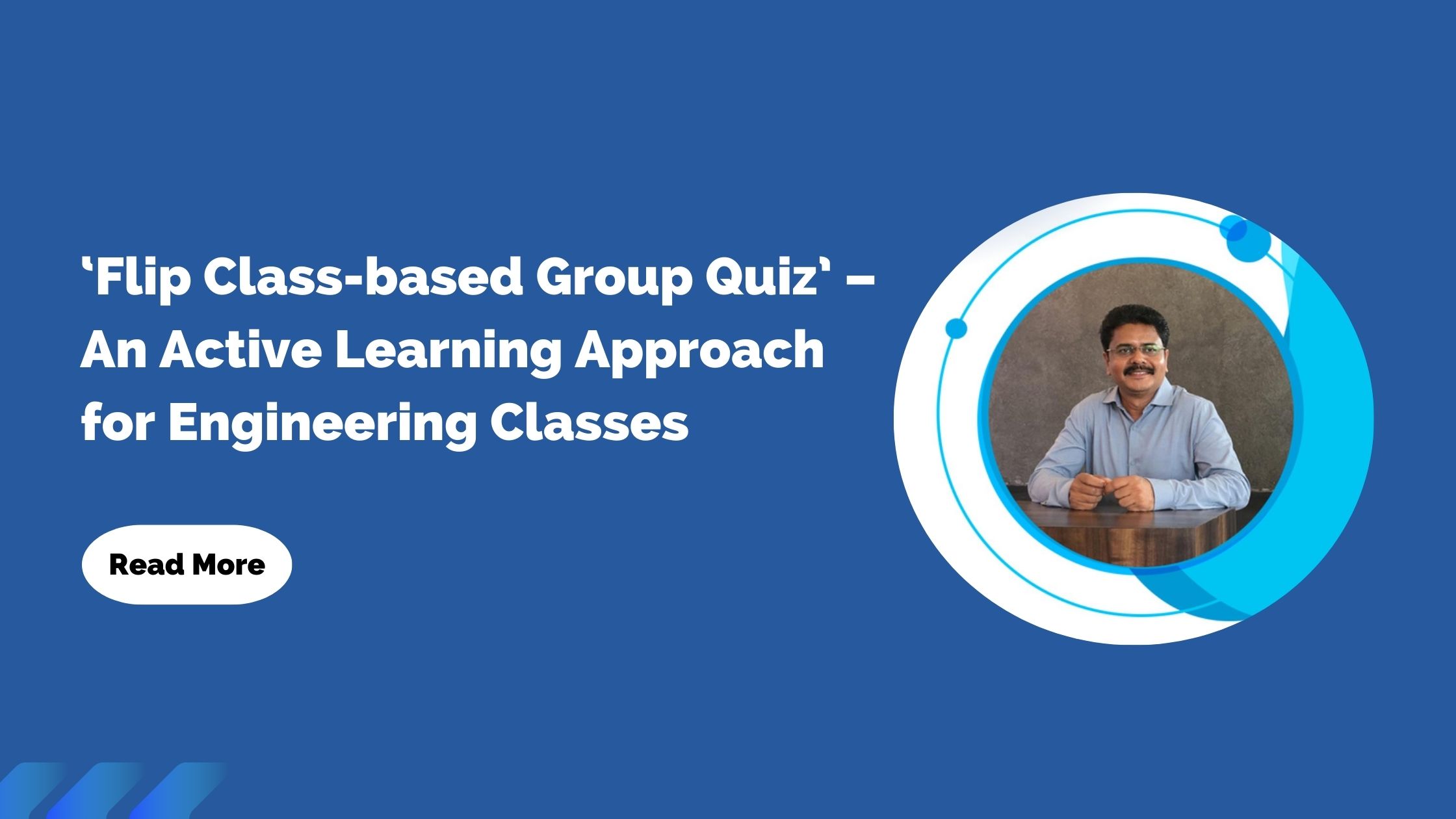 ‘Flip Class-based Group Quiz’ – An Active Learning Approach for Engineering Classes

Read More